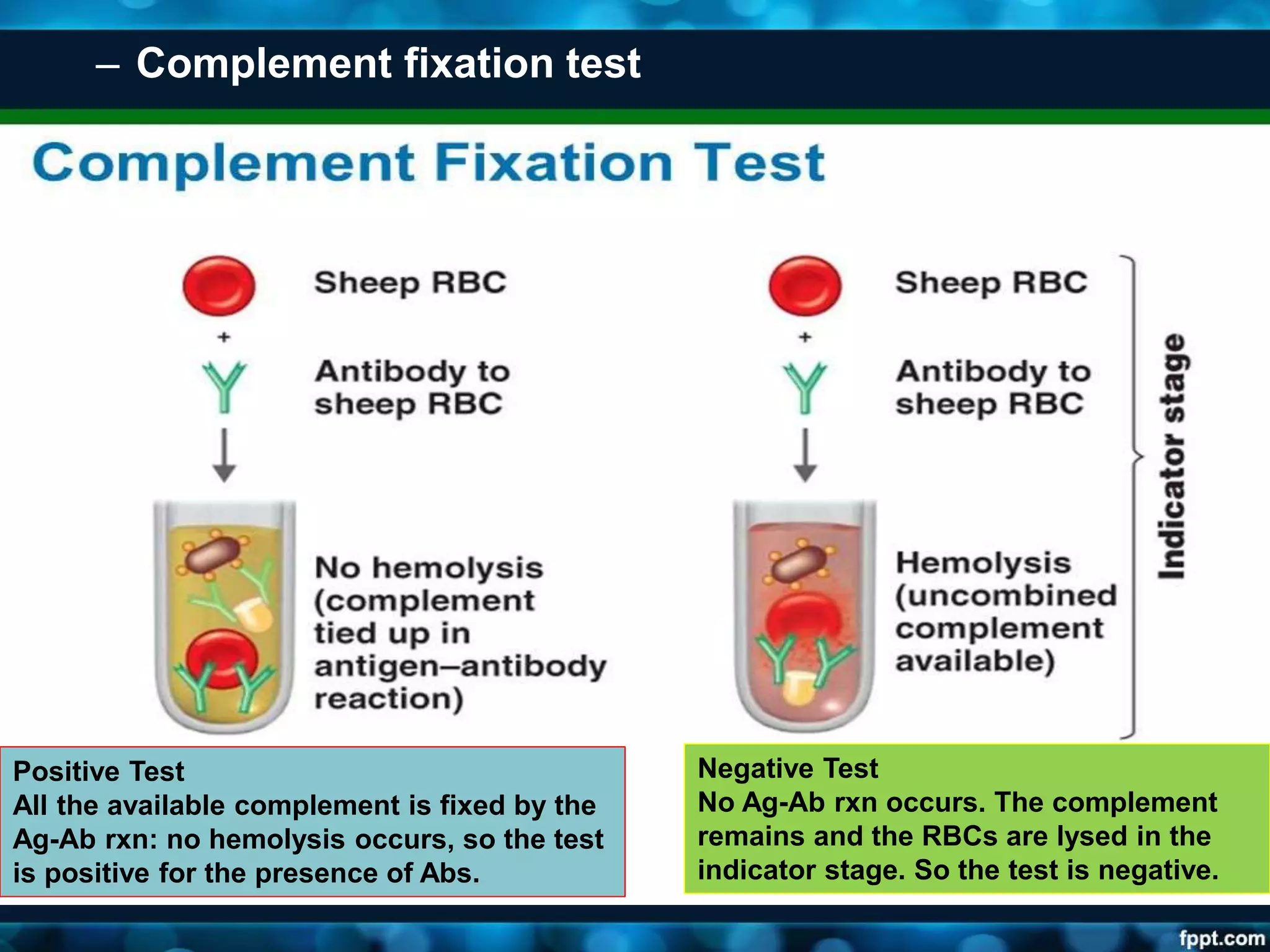 – Complement fixation test

Complement Fixation Test

Sheep RBC

+

Antibody to sheep RBC

No hemolysis (complement tied up in antigen–antibody reaction)

Sheep RBC

+

Antibody to sheep RBC

Hemolysis (uncombined complement available)

Indicator stage

Positive Test
All the available complement is fixed by the Ag-Ab rxn: no hemolysis occurs, so the test is positive for the presence of Abs.

Negative Test
No Ag-Ab rxn occurs. The complement remains and the RBCs are lysed in the indicator stage. So the test is negative.

fppt.com